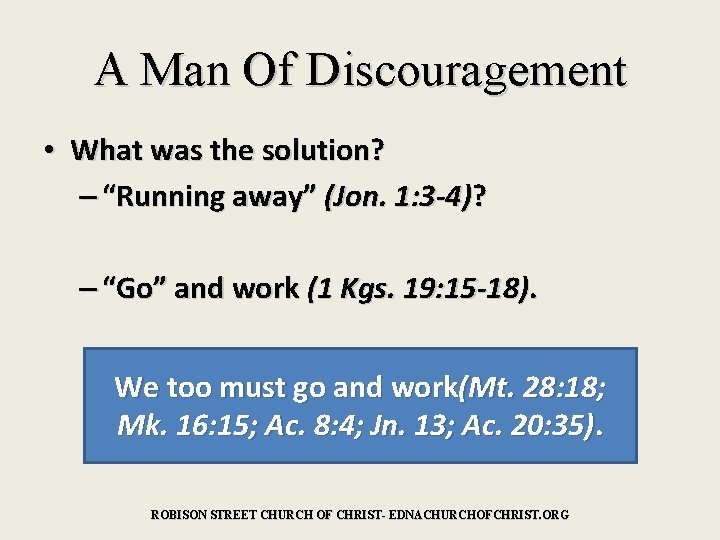 A Man Of Discouragement

• What was the solution?
– “Running away” (Jon. 1:3-4)?

– “Go” and work (1 Kgs. 19:15-18).

We too must go and work(Mt. 28:18; Mk. 16:15; Ac. 8:4; Jn. 13; Ac. 20:35).

ROBISON STREET CHURCH OF CHRIST- EDNACHURCHOFCHRIST.ORG